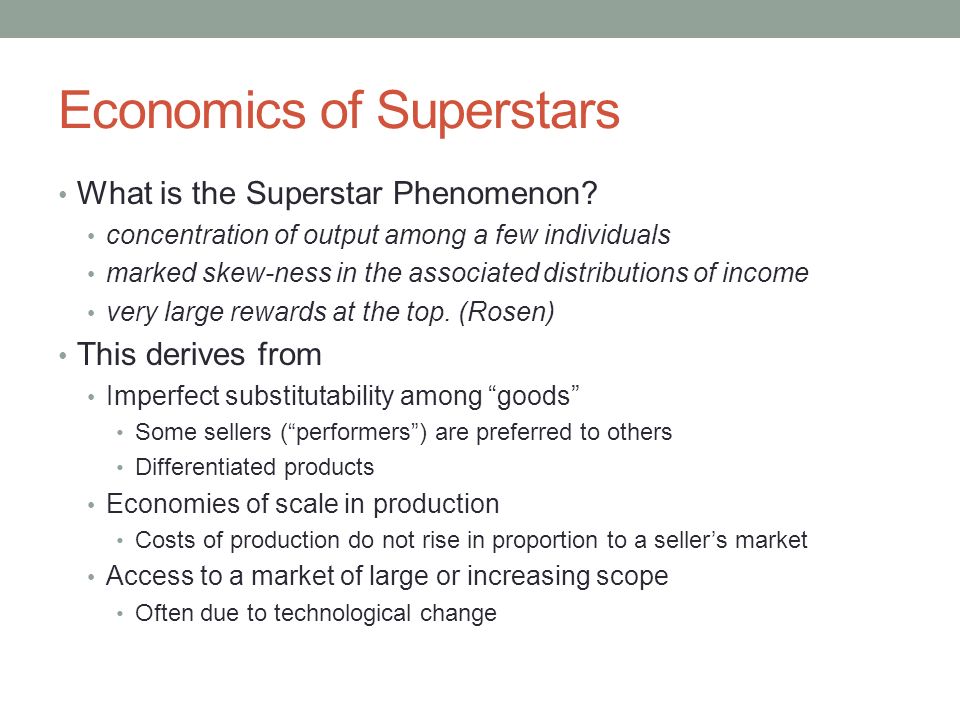 Economics of Superstars

• What is the Superstar Phenomenon?
• concentration of output among a few individuals
• marked skew-ness in the associated distributions of income
• very large rewards at the top. (Rosen)

• This derives from
• Imperfect substitutability among “goods”
• Some sellers (“performers”) are preferred to others
• Differentiated products
• Economies of scale in production
• Costs of production do not rise in proportion to a seller’s market
• Access to a market of large or increasing scope
• Often due to technological change